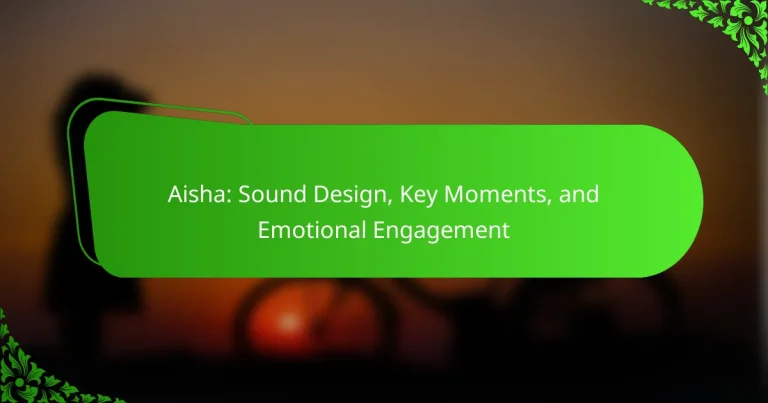 Aisha: Sound Design, Key Moments, and Emotional Engagement